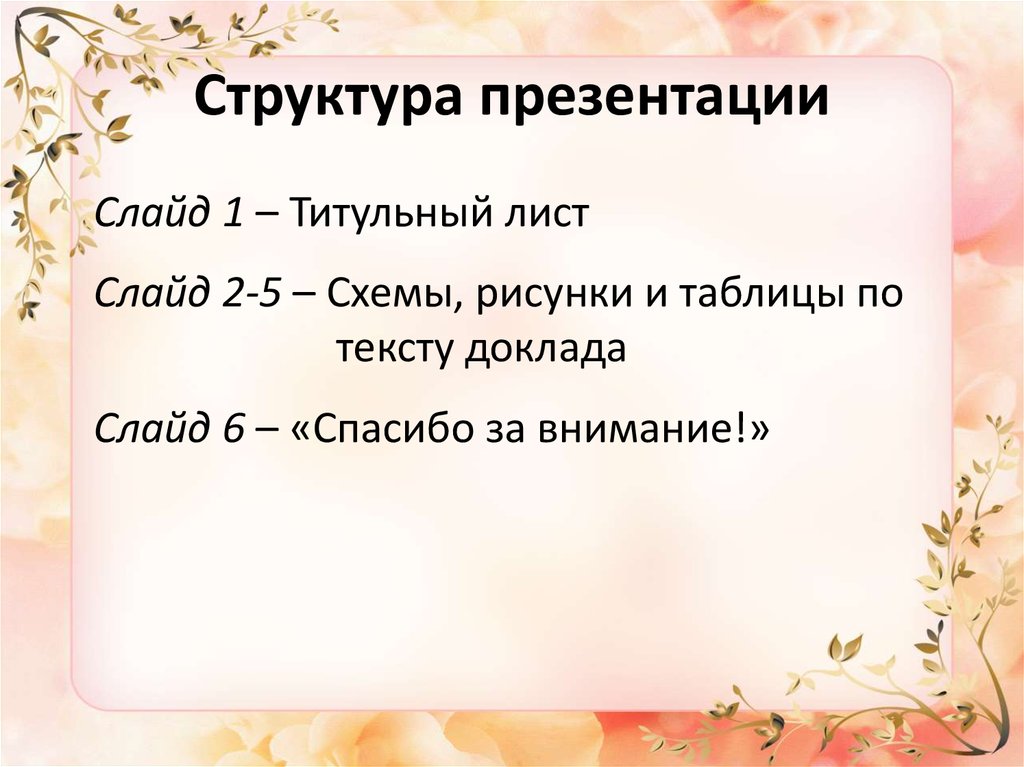 Структура презентации

Слайд 1 – Титульный лист

Слайд 2-5 – Схемы, рисунки и таблицы по тексту доклада

Слайд 6 – «Спасибо за внимание!»